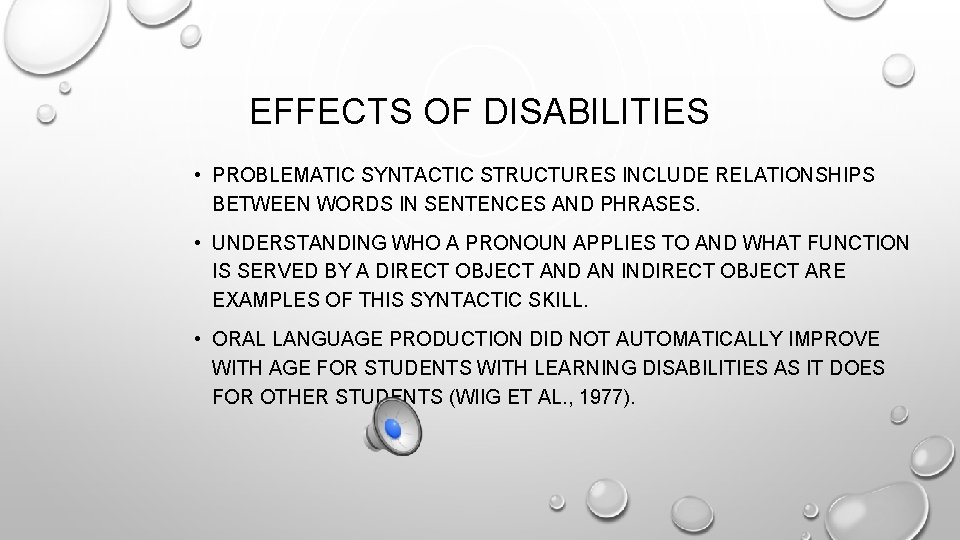 EFFECTS OF DISABILITIES

• PROBLEMATIC SYNTACTIC STRUCTURES INCLUDE RELATIONSHIPS BETWEEN WORDS IN SENTENCES AND PHRASES.

• UNDERSTANDING WHO A PRONOUN APPLIES TO AND WHAT FUNCTION IS SERVED BY A DIRECT OBJECT AND AN INDIRECT OBJECT ARE EXAMPLES OF THIS SYNTACTIC SKILL.

• ORAL LANGUAGE PRODUCTION DID NOT AUTOMATICALLY IMPROVE WITH AGE FOR STUDENTS WITH LEARNING DISABILITIES AS IT DOES FOR OTHER STUDENTS (WIIG ET AL., 1977).